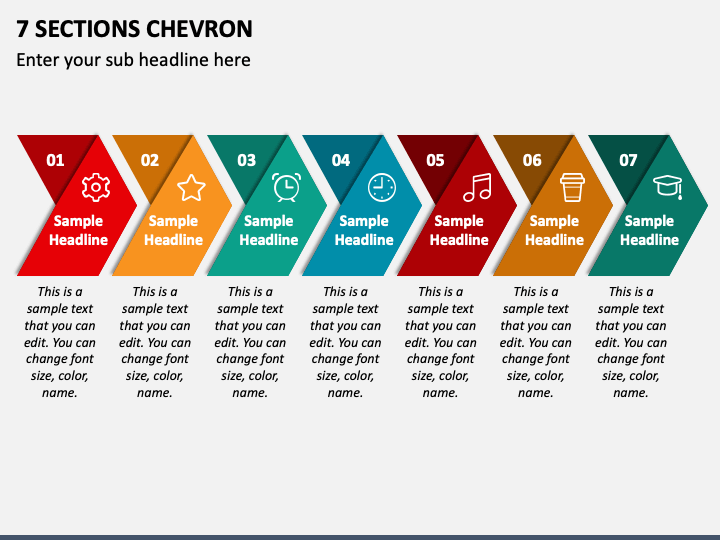 7 SECTIONS CHEVRON

Enter your sub headline here

01

Sample Headline

This is a sample text that you can edit. You can change font size, color, name.

02

Sample Headline

This is a sample text that you can edit. You can change font size, color, name.

03

Sample Headline

This is a sample text that you can edit. You can change font size, color, name.

04

Sample Headline

This is a sample text that you can edit. You can change font size, color, name.

05

Sample Headline

This is a sample text that you can edit. You can change font size, color, name.

06

Sample Headline

This is a sample text that you can edit. You can change font size, color, name.

07

Sample Headline

This is a sample text that you can edit. You can change font size, color, name.